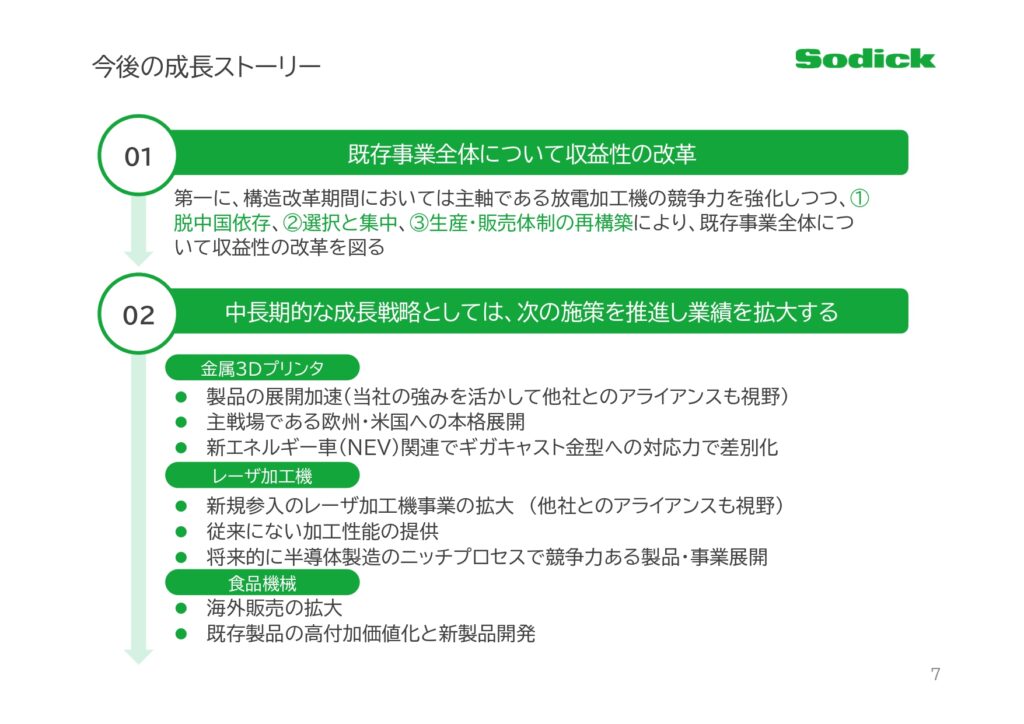 今後の成長ストーリー

Sodick

01

既存事業全体について収益性の改革

第一に、構造改革期間においては主軸である放電加工機の競争力を強化しつつ、①脱中国依存、②選択と集中、③生産・販売体制の再構築により、既存事業全体について収益性の改革を図る

02

中長期的な成長戦略としては、次の施策を推進し業績を拡大する

金属3Dプリンタ

● 製品の展開加速（当社の強みを活かして他社とのアライアンスも視野）
● 主戦場である欧州・米国への本格展開
● 新エネルギー車（NEV）関連でギガキャスト金型への対応力で差別化

レーザ加工機

● 新規参入のレーザ加工機事業の拡大 （他社とのアライアンスも視野）
● 従来にない加工性能の提供
● 将来的に半導体製造のニッチプロセスで競争力ある製品・事業展開

食品機械

● 海外販売の拡大
● 既存製品の高付加価値化と新製品開発

7